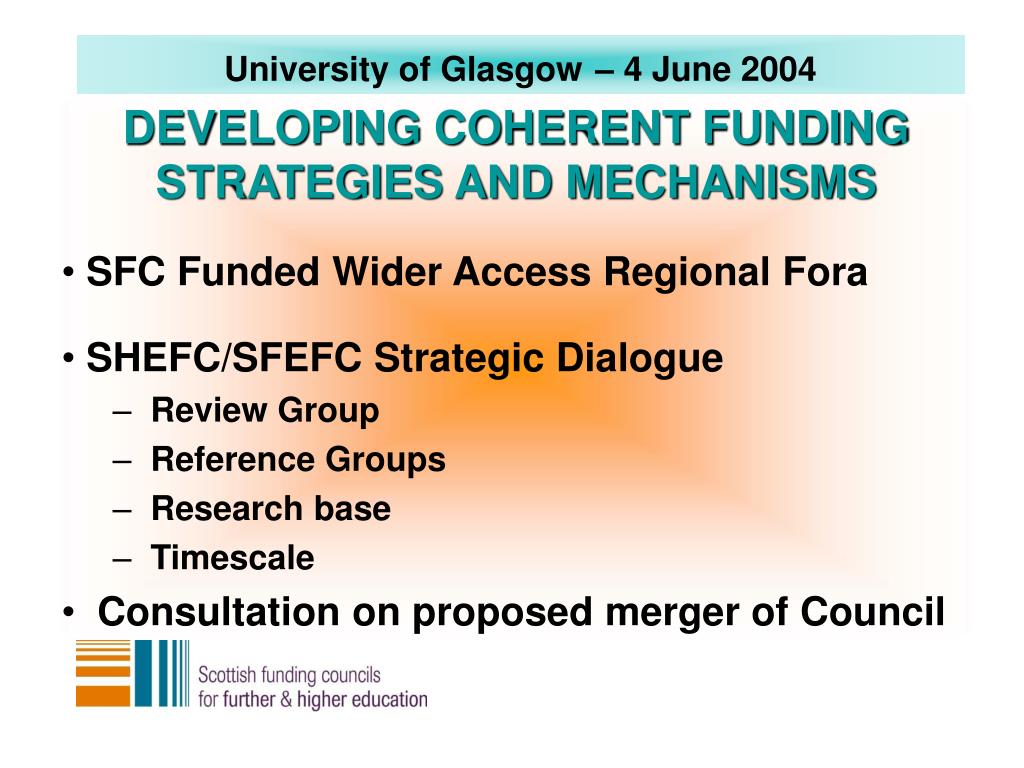 University of Glasgow – 4 June 2004

DEVELOPING COHERENT FUNDING STRATEGIES AND MECHANISMS

• SFC Funded Wider Access Regional Fora

• SHEFC/SFEFC Strategic Dialogue
– Review Group
– Reference Groups
– Research base
– Timescale

• Consultation on proposed merger of Council

Scottish funding councils for further & higher education